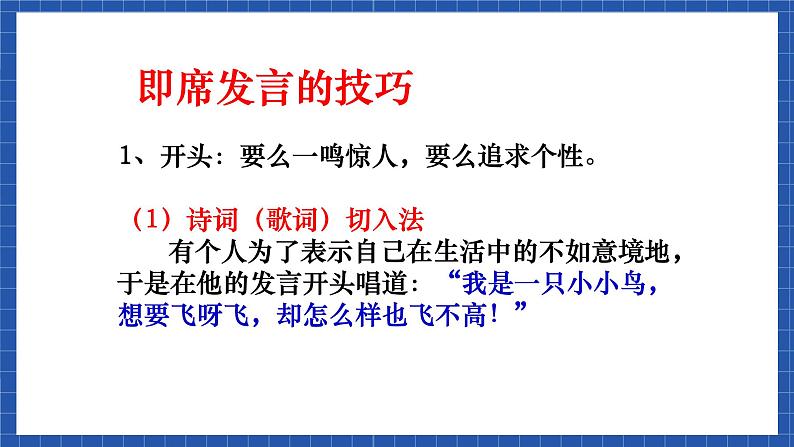 即席发言的技巧

1、开头：要么一鸣惊人，要么追求个性。

（1）诗词（歌词）切入法

有个人为了表示自己在生活中的不如意境地，于是在他的发言开头唱道：“我是一只小小鸟，想要飞呀飞，却怎么样也飞不高！”